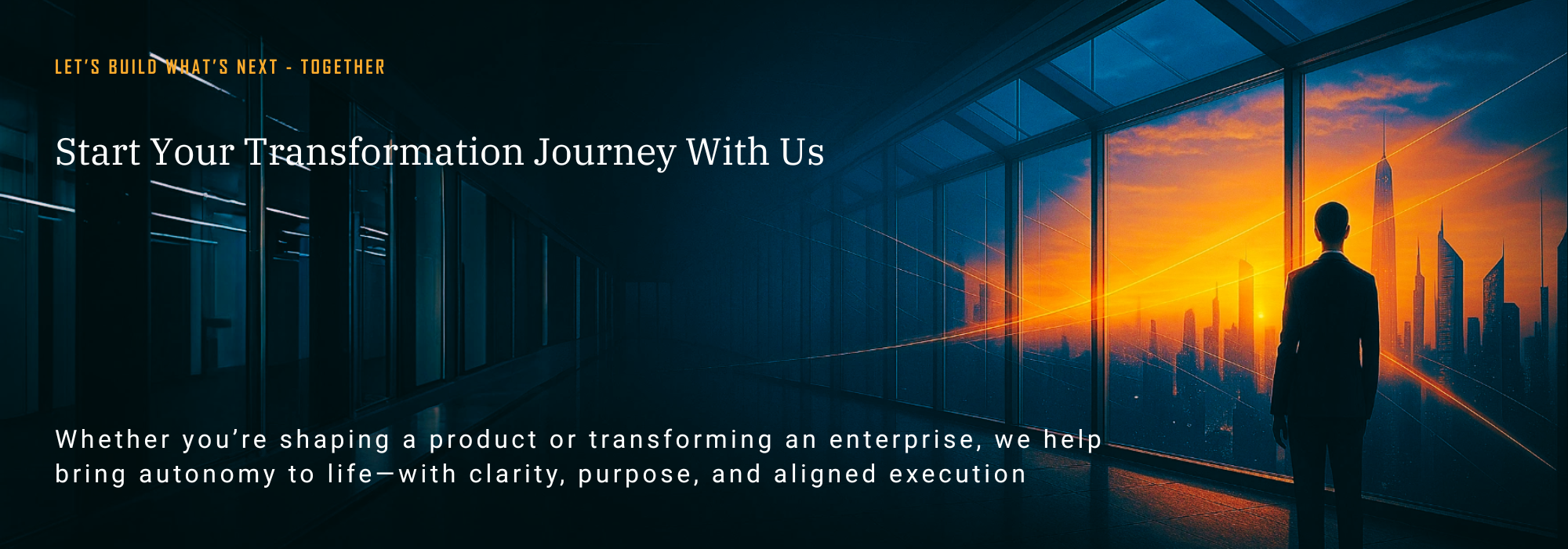 LET'S BUILD WHAT'S NEXT - TOGETHER

Start Your Transformation Journey With Us

Whether you're shaping a product or transforming an enterprise, we help bring autonomy to life—with clarity, purpose, and aligned execution